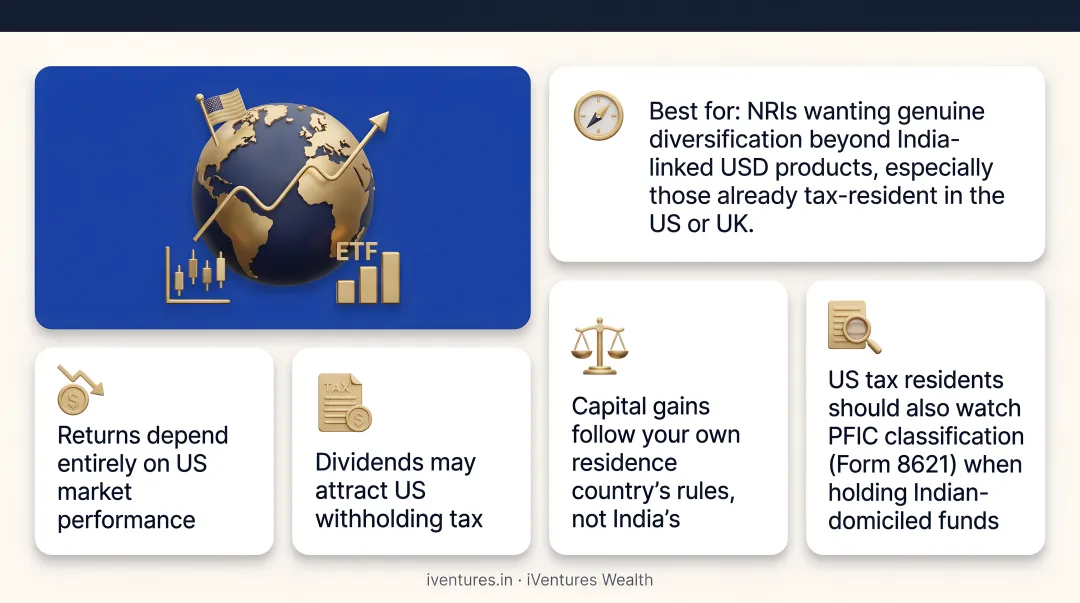 ETF

Best for: NRIs wanting genuine diversification beyond India-linked USD products, especially those already tax-resident in the US or UK.

Returns depend entirely on US market performance

TAX

Dividends may attract US withholding tax

Capital gains follow your own residence country's rules, not India's

US tax residents should also watch PFIC classification (Form 8621) when holding Indian-domiciled funds

iventures.in · iVentures Wealth